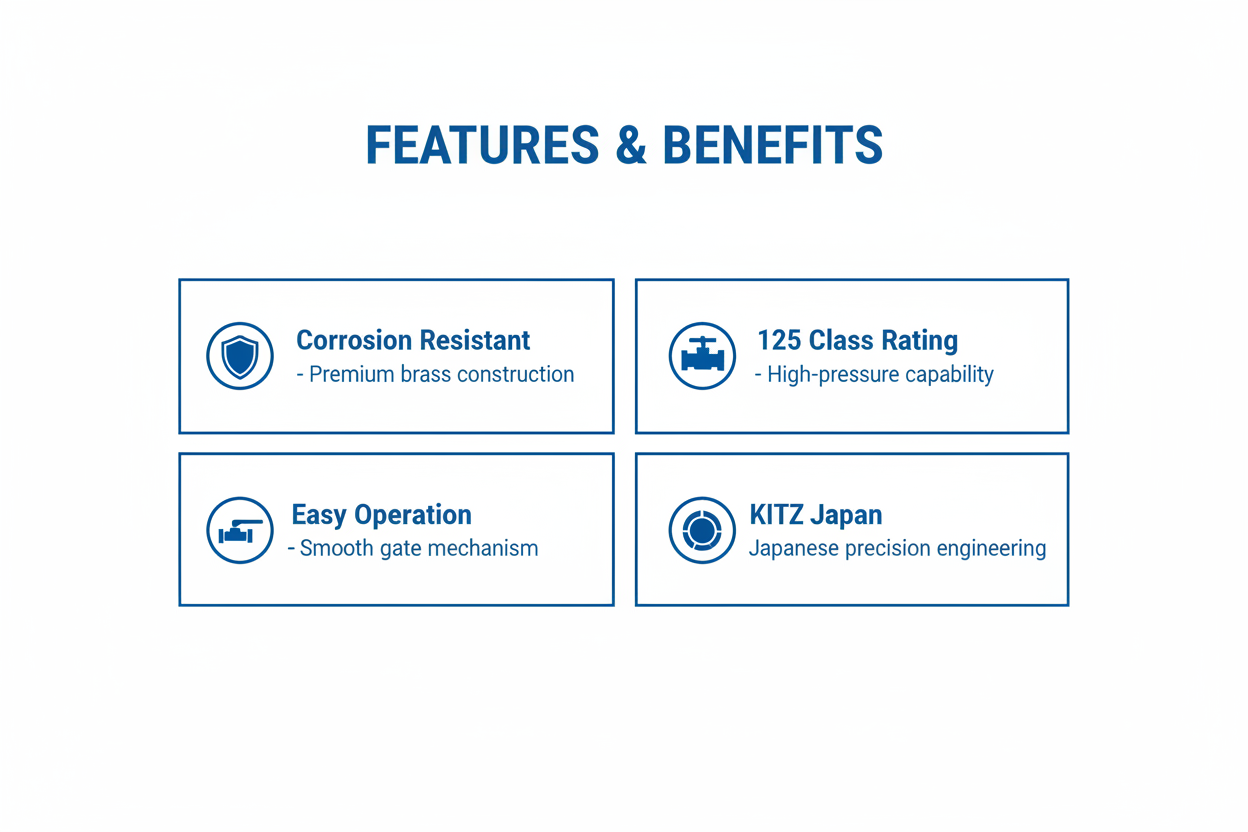 FEATURES & BENEFITS

Corrosion Resistant
- Premium brass construction

125 Class Rating
- High-pressure capability

Easy Operation
- Smooth gate mechanism

KITZ Japan
Japanese precision engineering